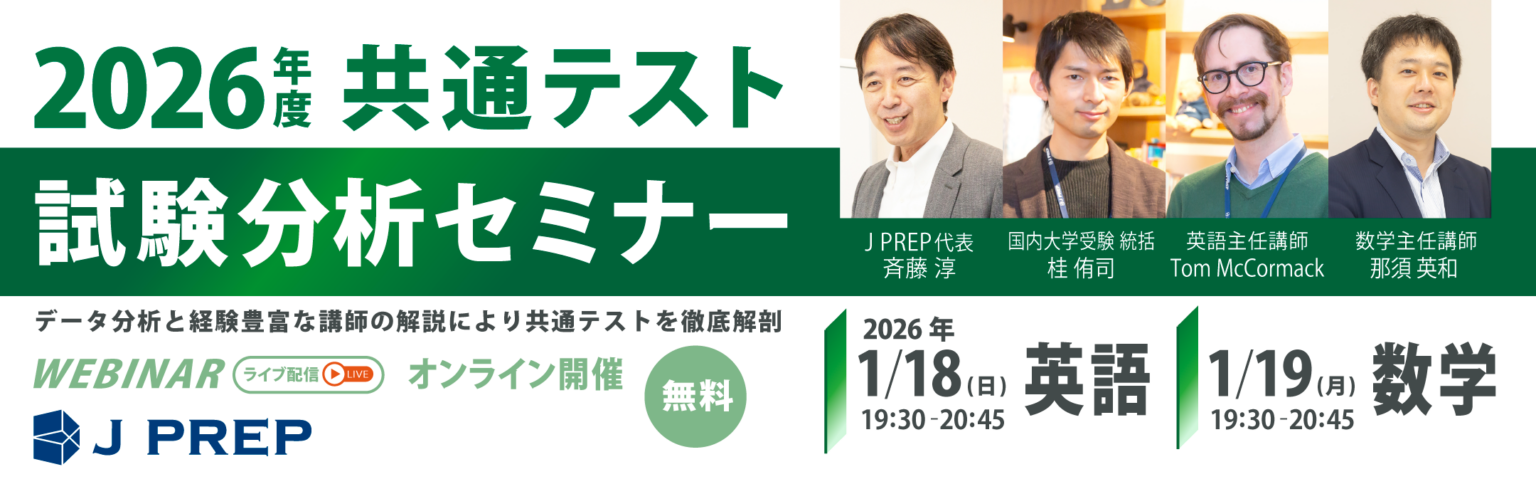 2026年度 共通テスト

試験分析セミナー

J PREP代表
斉藤 淳

国内大学受験 統括
桂 侑司

英語主任講師
Tom McCormack

数学主任講師
那須 英和

データ分析と経験豊富な講師の解説により共通テストを徹底解剖

WEBINAR ライブ配信 LIVE オンライン開催

無料

J PREP

2026年
1/18(日) 英語
19:30-20:45

1/19(月) 数学
19:30-20:45